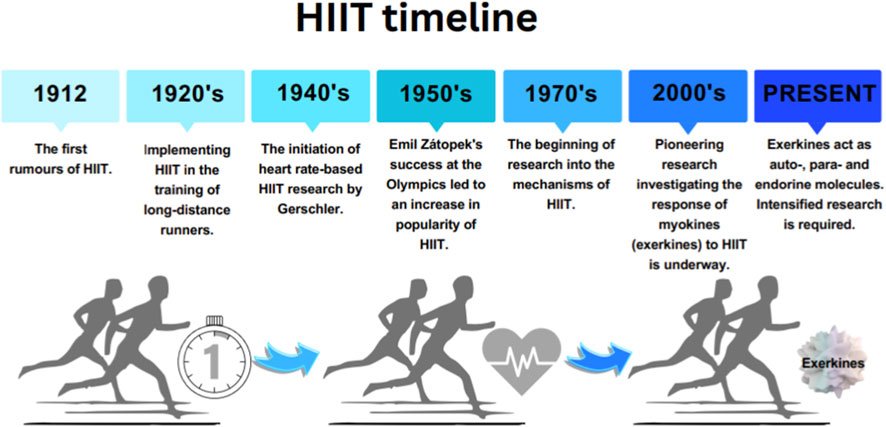 HIIT timeline

1912

The first rumours of HIIT.

1920's

Implementing HIIT in the training of long-distance runners.

1940's

The initiation of heart rate-based HIIT research by Gerschler.

1950's

Emil Zátopek's success at the Olympics led to an increase in popularity of HIIT.

1970's

The beginning of research into the mechanisms of HIIT.

2000's

Pioneering research investigating the response of myokines (exerkines) to HIIT is underway.

PRESENT

Exerkines act as auto-, para- and endorine molecules. Intensified research is required.

1

Exerkines